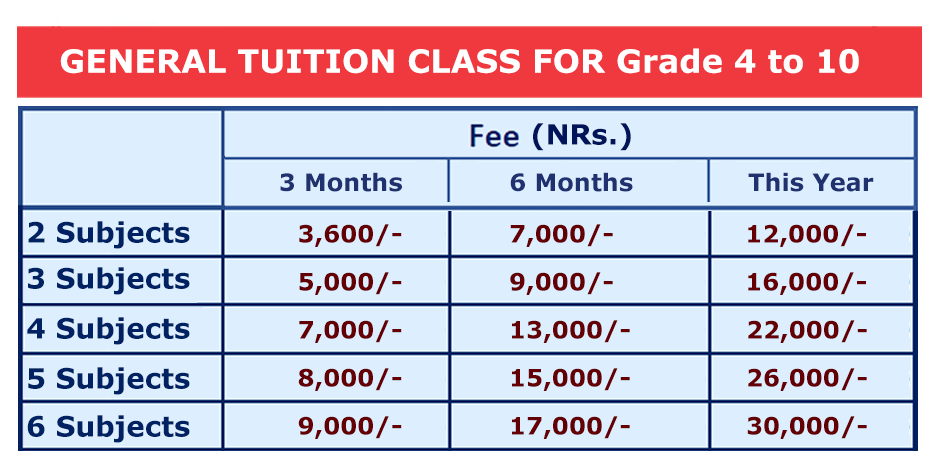 GENERAL TUITION CLASS FOR Grade 4 to 10

| | Fee (NRs.) | | |
|---|---|---|---|
| | 3 Months | 6 Months | This Year |
| 2 Subjects | 3,600/- | 7,000/- | 12,000/- |
| 3 Subjects | 5,000/- | 9,000/- | 16,000/- |
| 4 Subjects | 7,000/- | 13,000/- | 22,000/- |
| 5 Subjects | 8,000/- | 15,000/- | 26,000/- |
| 6 Subjects | 9,000/- | 17,000/- | 30,000/- |